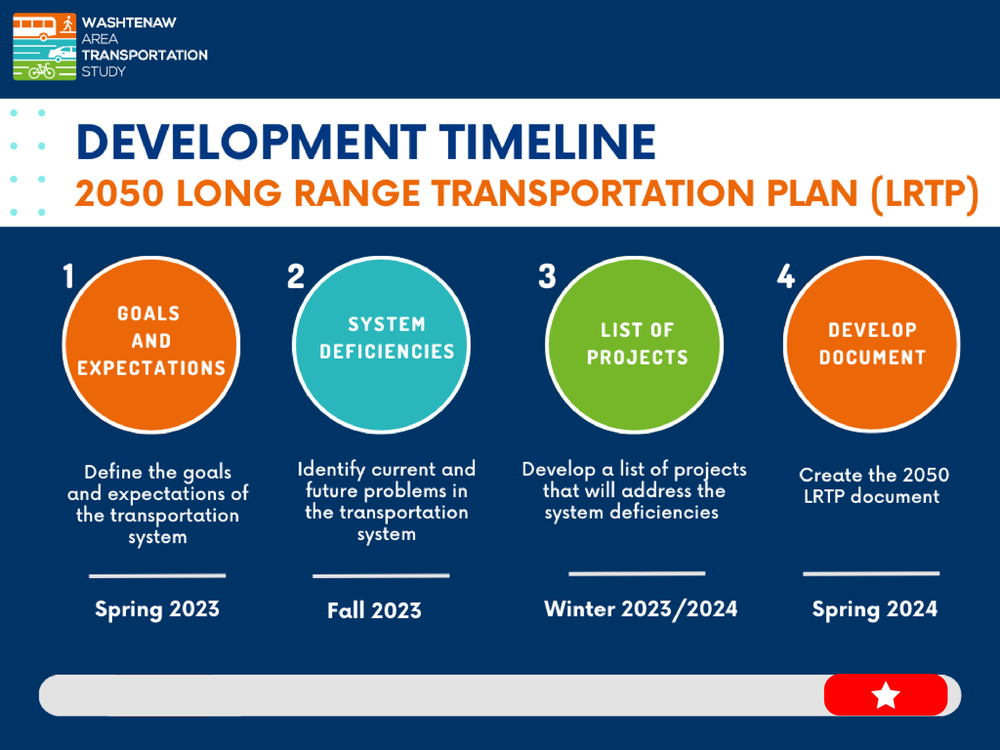 WASHTENAW
AREA
TRANSPORTATION
STUDY

DEVELOPMENT TIMELINE
2050 LONG RANGE TRANSPORTATION PLAN (LRTP)

1
GOALS AND EXPECTATIONS

Define the goals and expectations of the transportation system

Spring 2023

2
SYSTEM DEFICIENCIES

Identify current and future problems in the transportation system

Fall 2023

3
LIST OF PROJECTS

Develop a list of projects that will address the system deficiencies

Winter 2023/2024

4
DEVELOP DOCUMENT

Create the 2050 LRTP document

Spring 2024